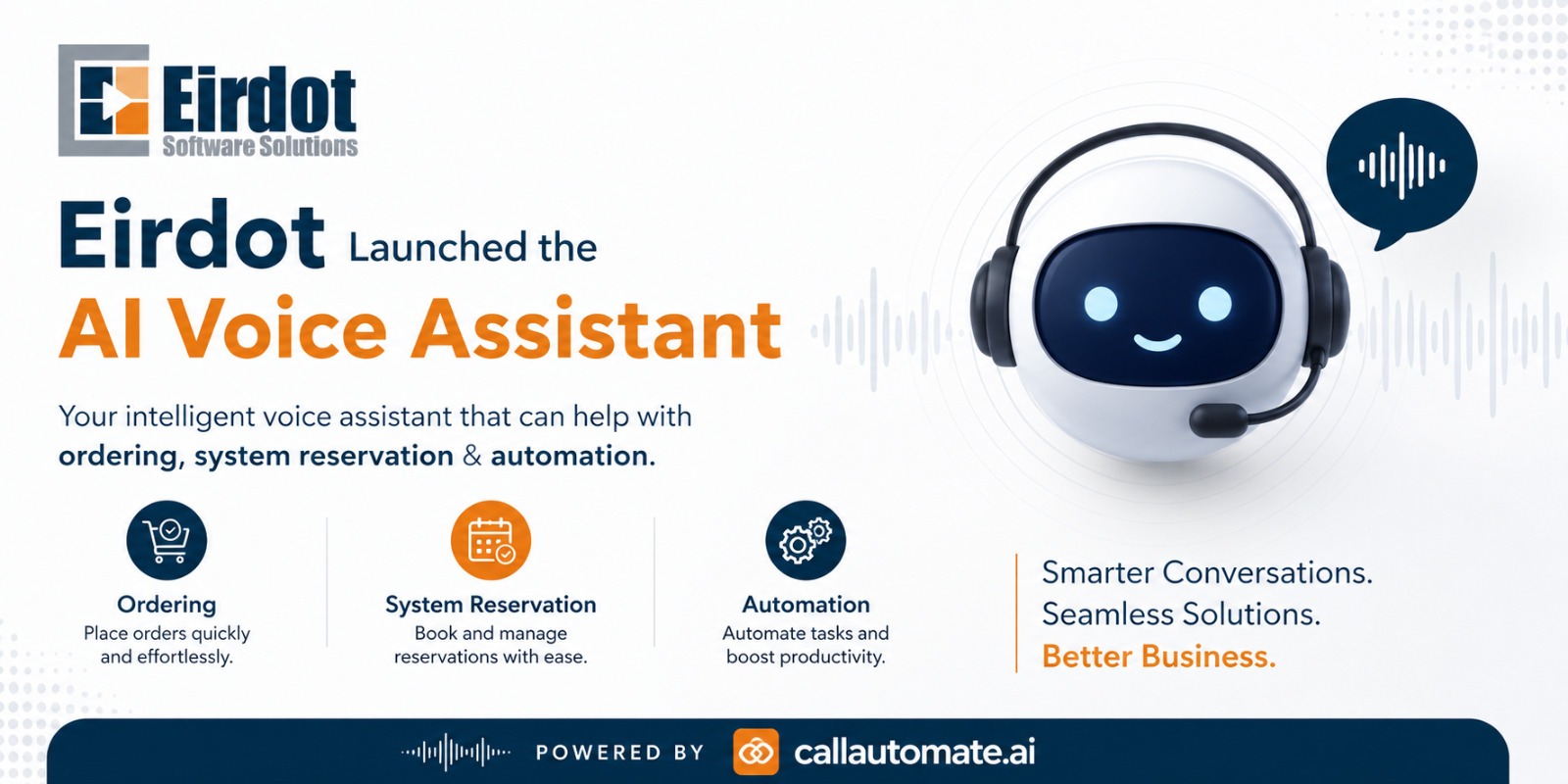 Eirdot
Software Solutions

Eirdot Launched the
AI Voice Assistant

Your intelligent voice assistant that can help with ordering, system reservation & automation.

Ordering
Place orders quickly and effortlessly.

System Reservation
Book and manage reservations with ease.

Automation
Automate tasks and boost productivity.

Smarter Conversations.
Seamless Solutions.
Better Business.

POWERED BY callautomate.ai